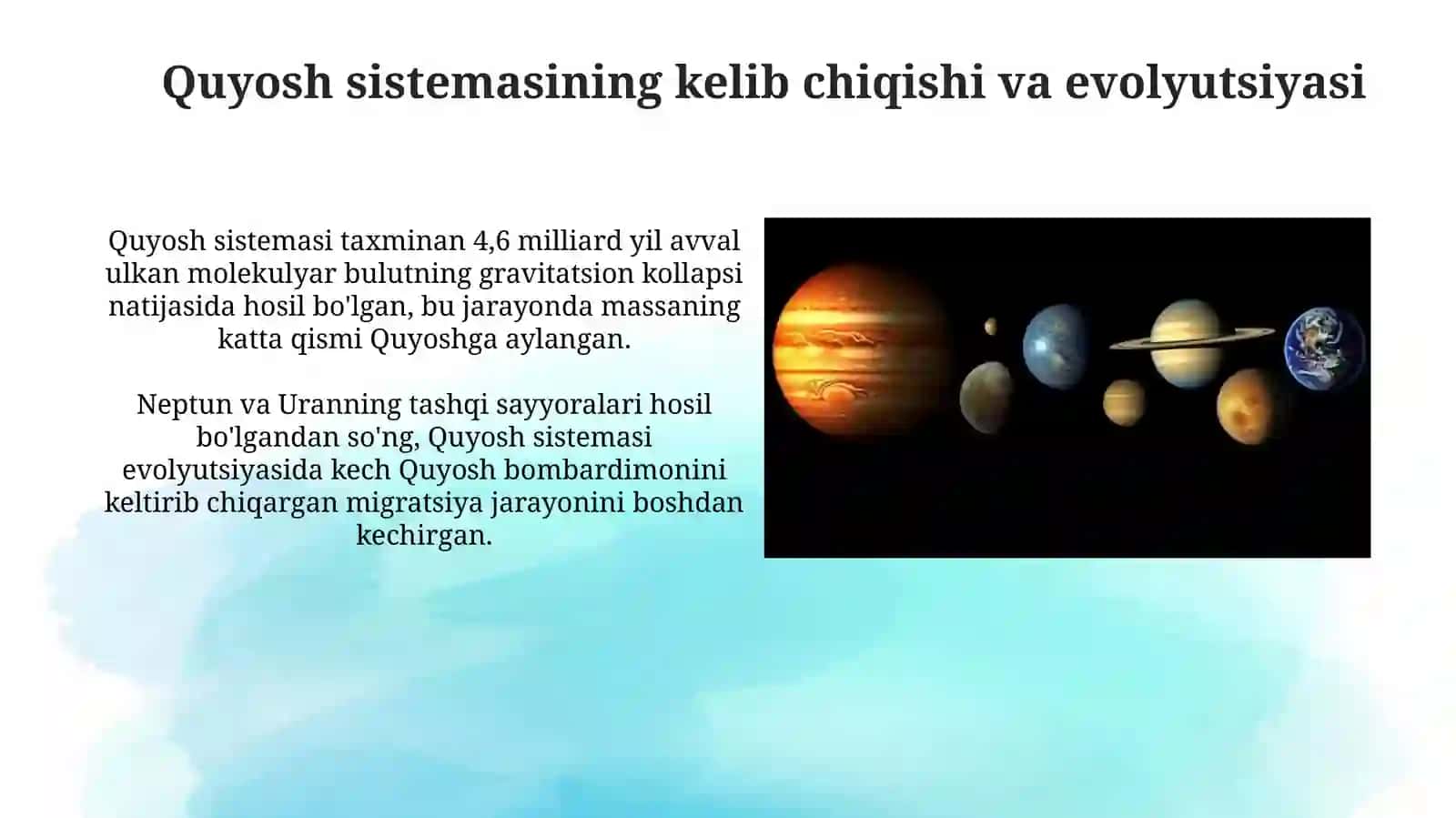 Quyosh sistemasining kelib chiqishi va evolyutsiyasi

Quyosh sistemasi taxminan 4,6 milliard yil avval ulkan molekulyar bulutning gravitatsion kollapsi natijasida hosil bo'lgan, bu jarayonda massaning katta qismi Quyoshga aylangan.

Neptun va Uranning tashqi sayyoralari hosil bo'lgandan so'ng, Quyosh sistemasi evolyutsiyasida kech Quyosh bombardimonini keltirib chiqargan migratsiya jarayonini boshdan kechirgan.